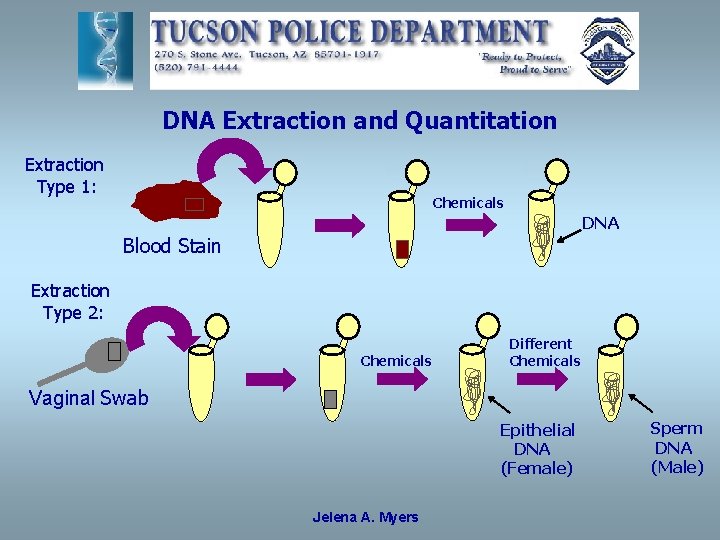 TUCSON POLICE DEPARTMENT
270 S. Stone Ave. Tucson, AZ 85701-1917
(520) 791-4444
"Ready to Protect, Proud to Serve"

DNA Extraction and Quantitation

Extraction Type 1:

Blood Stain

Chemicals

DNA

Extraction Type 2:

Vaginal Swab

Chemicals

Different Chemicals

Epithelial DNA (Female)

Sperm DNA (Male)

Jelena A. Myers